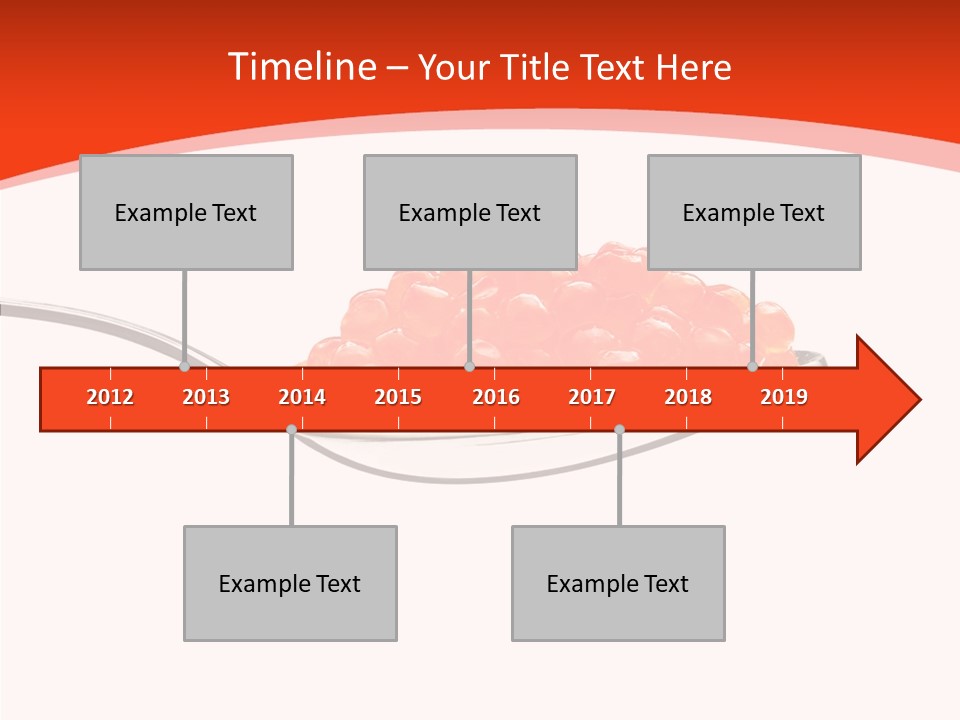 Timeline – Your Title Text Here

Example Text

Example Text

Example Text

2012 2013 2014 2015 2016 2017 2018 2019

Example Text

Example Text